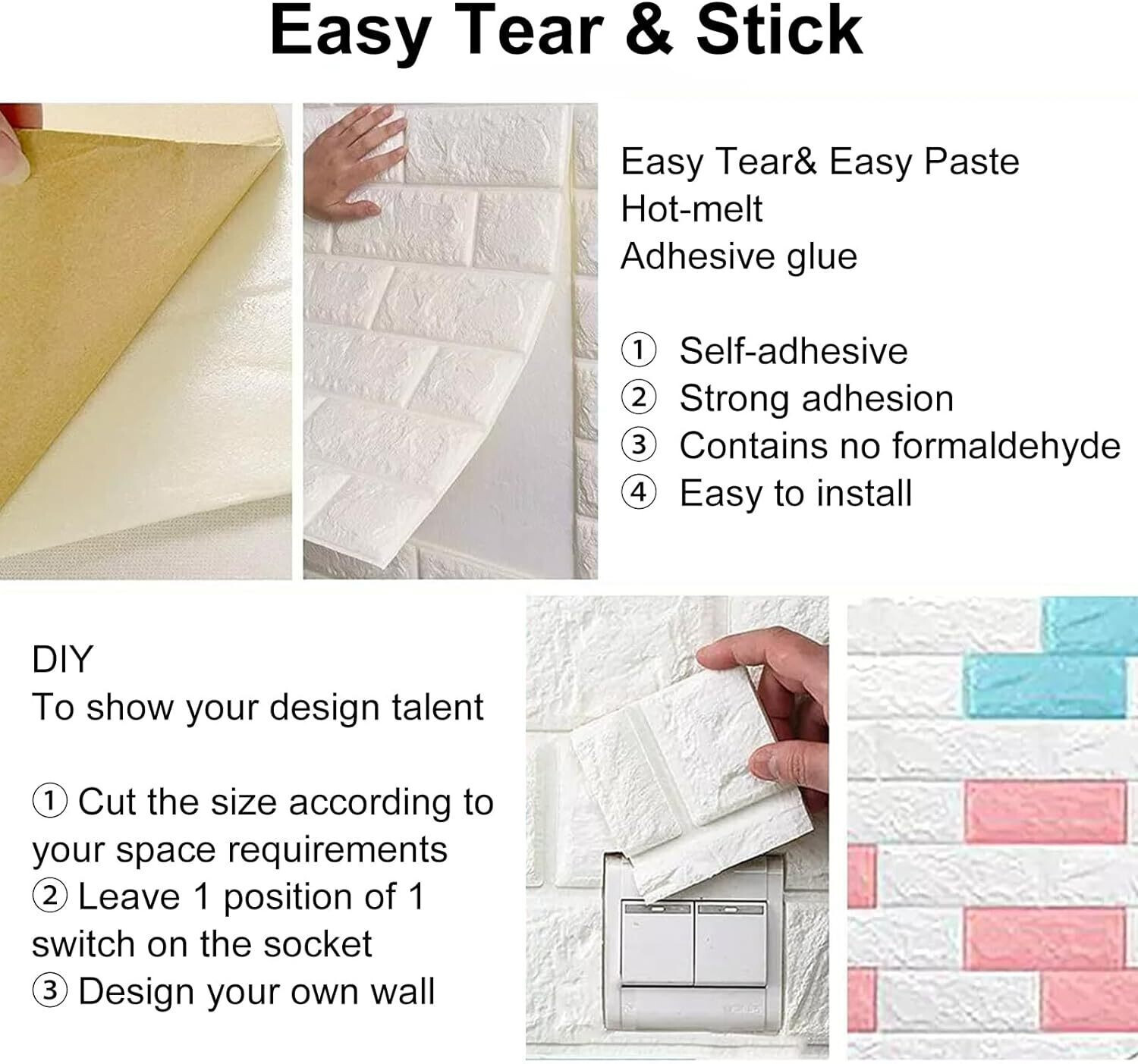 Easy Tear & Stick

Easy Tear& Easy Paste
Hot-melt
Adhesive glue

① Self-adhesive
② Strong adhesion
③ Contains no formaldehyde
④ Easy to install

DIY
To show your design talent

① Cut the size according to your space requirements
② Leave 1 position of 1 switch on the socket
③ Design your own wall